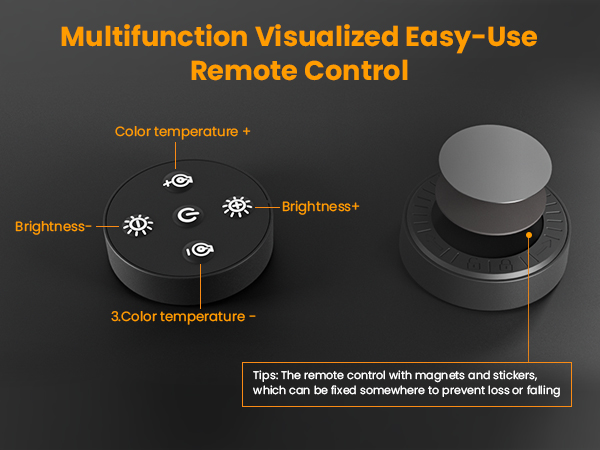 Multifunction Visualized Easy-Use Remote Control

Color temperature +

Brightness-

Brightness+

3.Color temperature -

Tips: The remote control with magnets and stickers, which can be fixed somewhere to prevent loss or falling